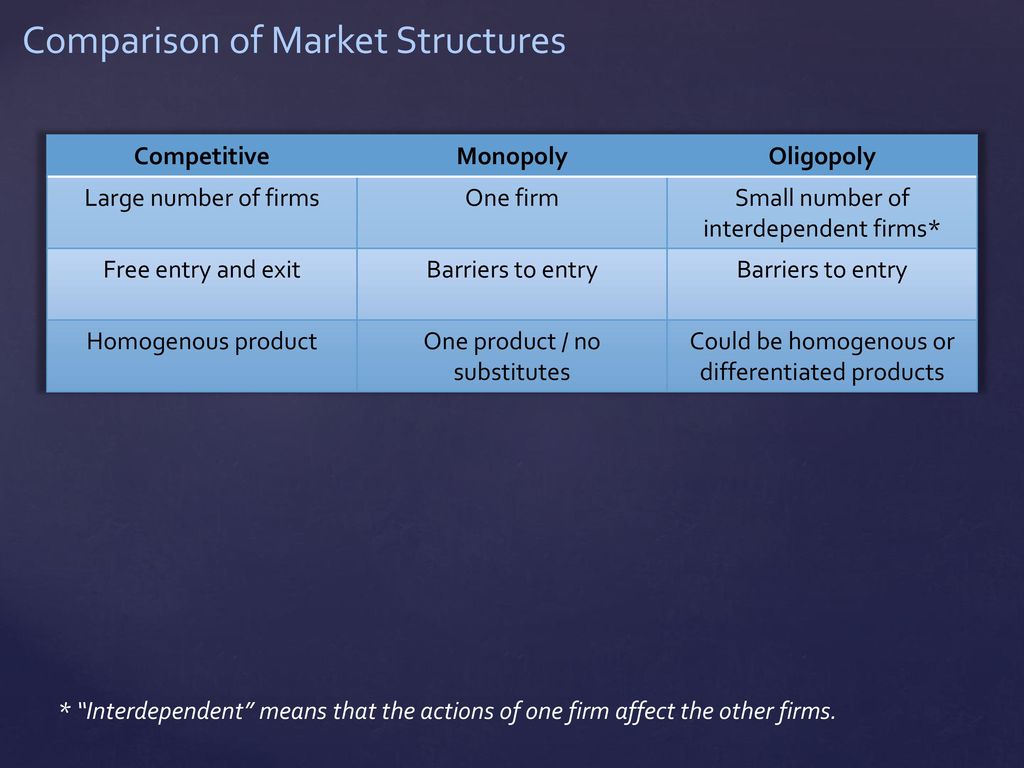 Comparison of Market Structures

| Competitive | Monopoly | Oligopoly |
|---|---|---|
| Large number of firms | One firm | Small number of interdependent firms* |
| Free entry and exit | Barriers to entry | Barriers to entry |
| Homogenous product | One product / no substitutes | Could be homogenous or differentiated products |

* "Interdependent" means that the actions of one firm affect the other firms.